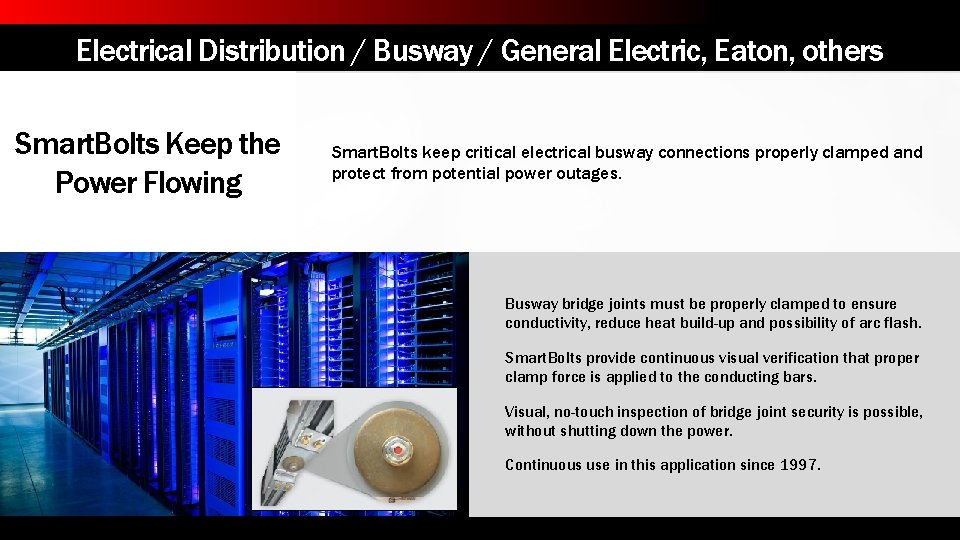 Electrical Distribution / Busway / General Electric, Eaton, others

SmartBolts Keep the Power Flowing

SmartBolts keep critical electrical busway connections properly clamped and protect from potential power outages.

Busway bridge joints must be properly clamped to ensure conductivity, reduce heat build-up and possibility of arc flash.

SmartBolts provide continuous visual verification that proper clamp force is applied to the conducting bars.

Visual, no-touch inspection of bridge joint security is possible, without shutting down the power.

Continuous use in this application since 1997.